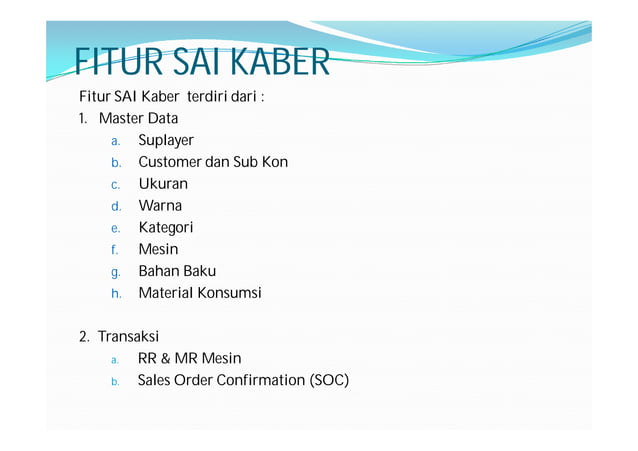 FITUR SAI KABER

Fitur SAI Kaber terdiri dari :

1. Master Data
a. Suplayer
b. Customer dan Sub Kon
c. Ukuran
d. Warna
e. Kategori
f. Mesin
g. Bahan Baku
h. Material Konsumsi

2. Transaksi
a. RR & MR Mesin
b. Sales Order Confirmation (SOC)